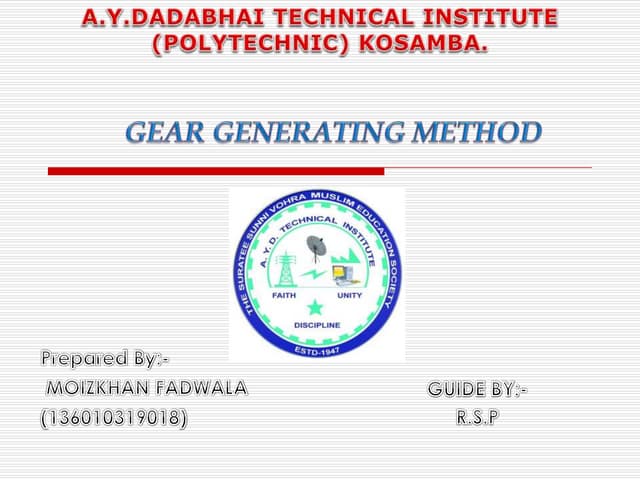 A.Y.DADABHAI TECHNICAL INSTITUTE (POLYTECHNIC) KOSAMBA.

GEAR GENERATING METHOD

THE SURATEE SUNNI VOHRA MUSLIM EDUCATION SOCIETY
A. Y. D. TECHNICAL INSTITUTE
FAITH UNITY
DISCIPLINE
ESTD-1947

Prepared By:-
MOIZKHAN FADWALA
(136010319018)

GUIDE BY:-
R.S.P